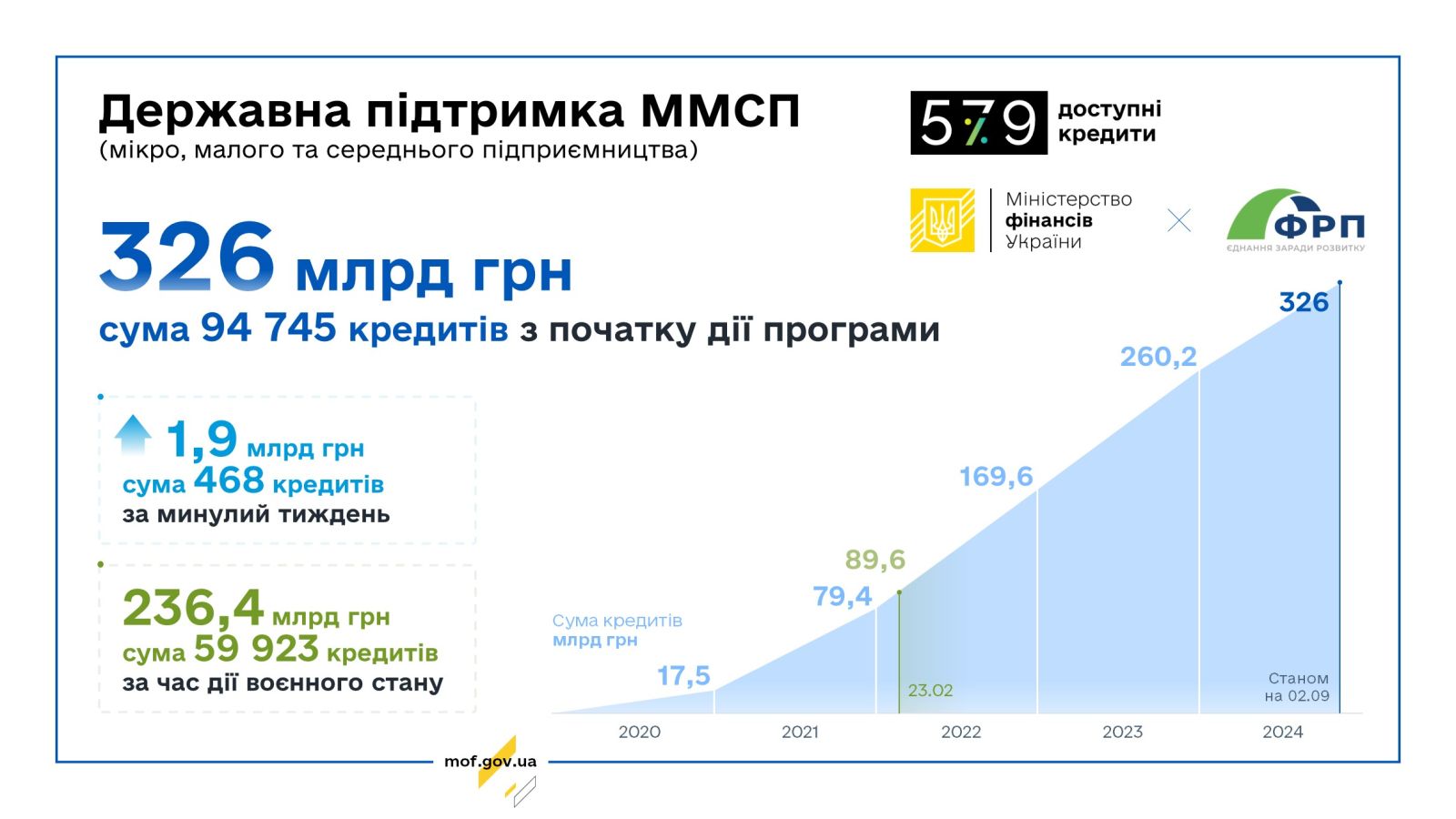 Державна підтримка ММСП
(мікро, малого та середнього підприємництва)

5 7 9 доступні кредити

Міністерство фінансів України

ФРП
ЄДНАННЯ ЗАРАДИ РОЗВИТКУ

326 млрд грн
сума 94 745 кредитів з початку дії програми

1,9 млрд грн
сума 468 кредитів
за минулий тиждень

236,4 млрд грн
сума 59 923 кредитів
за час дії воєнного стану

Сума кредитів
млрд грн

17,5
79,4
89,6
169,6
260,2
326

23.02

Станом на 02.09

2020
2021
2022
2023
2024

mof.gov.ua